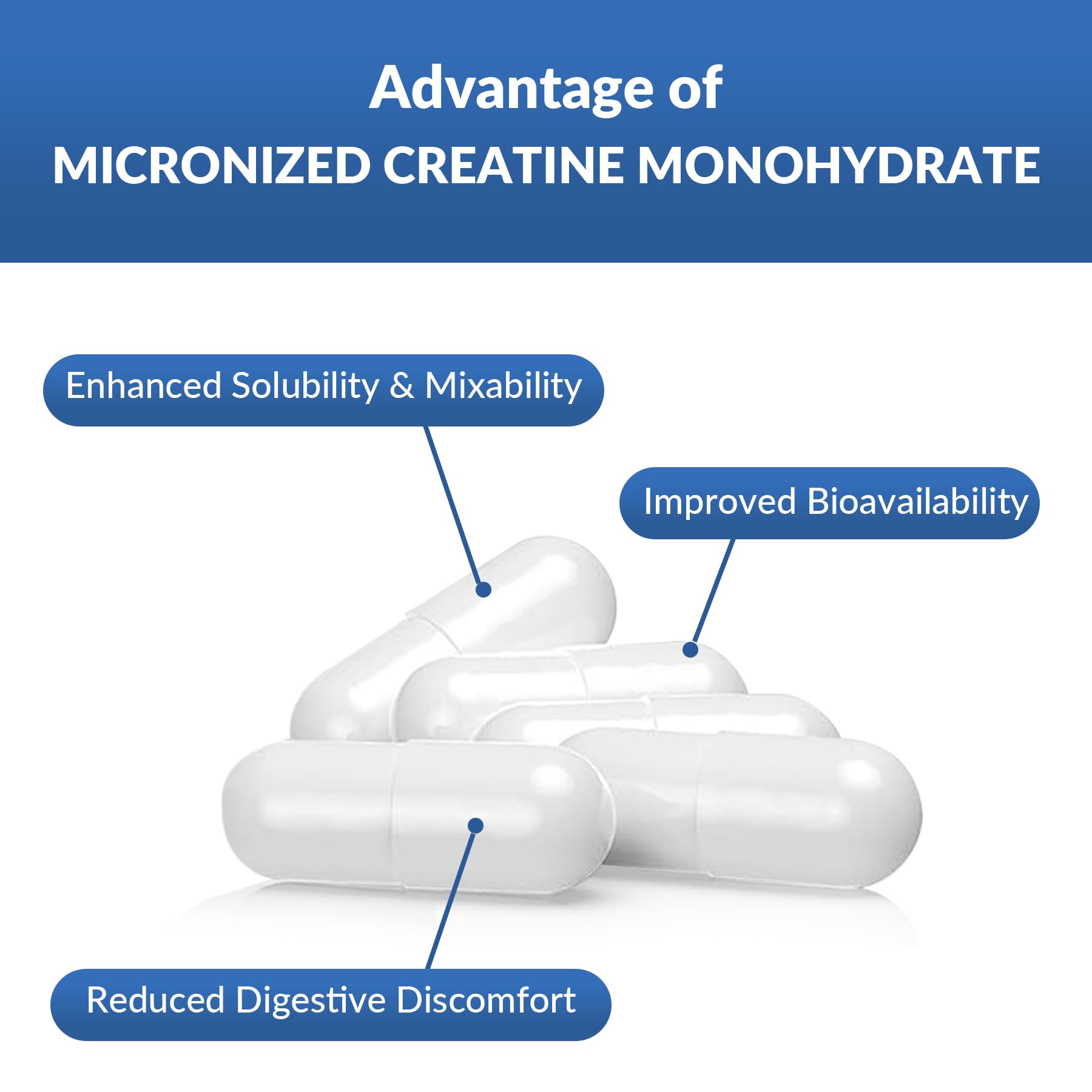 Advantage of
MICRONIZED CREATINE MONOHYDRATE

Enhanced Solubility & Mixability

Improved Bioavailability

Reduced Digestive Discomfort